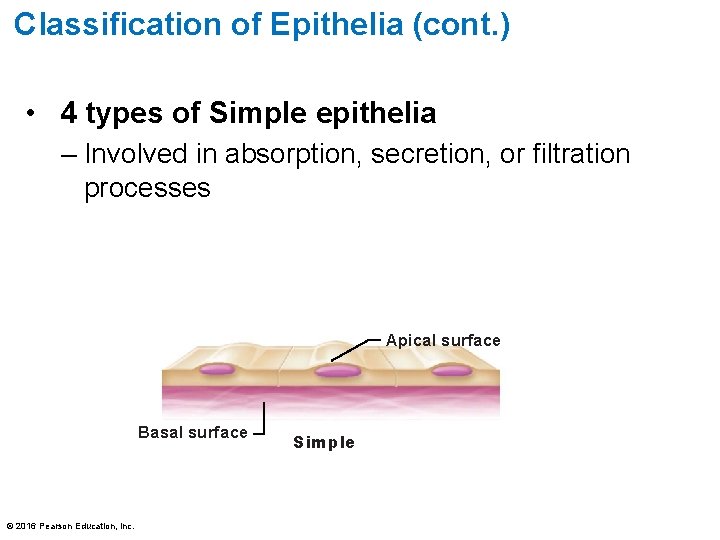 Classification of Epithelia (cont.)

• 4 types of Simple epithelia

– Involved in absorption, secretion, or filtration processes

Apical surface

Basal surface

Simple

© 2016 Pearson Education, Inc.